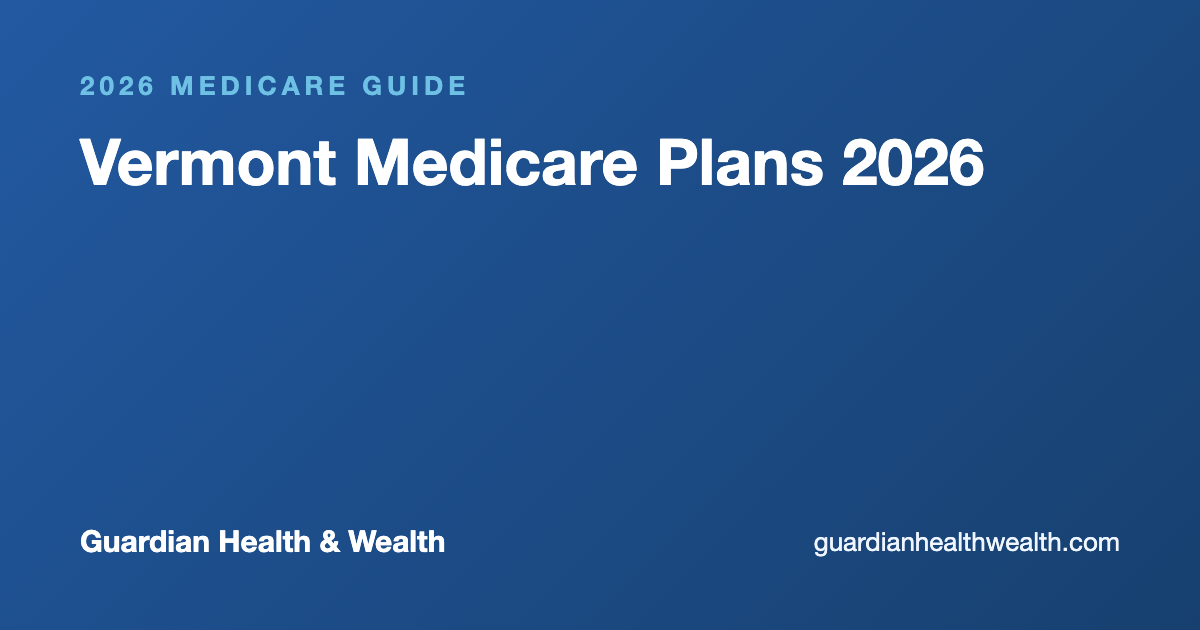 2026 MEDICARE GUIDE

Vermont Medicare Plans 2026

Guardian Health & Wealth

guardianhealthwealth.com